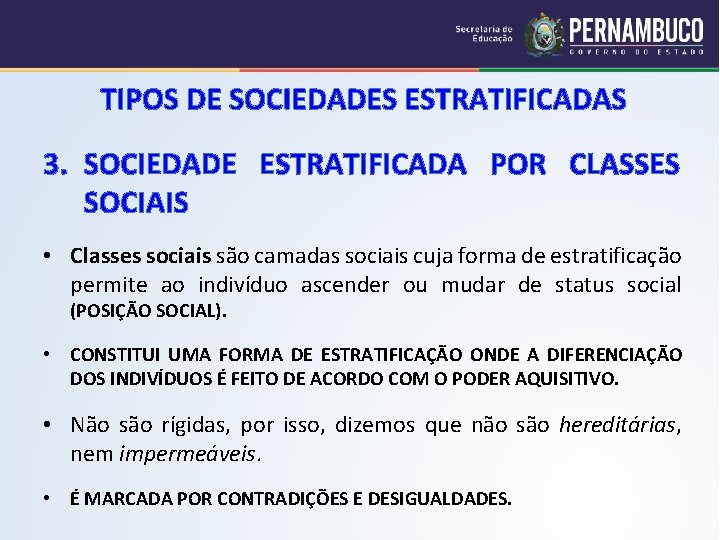 Secretaria de Educação PERNAMBUCO GOVERNO DO ESTADO

TIPOS DE SOCIEDADES ESTRATIFICADAS

3. SOCIEDADE ESTRATIFICADA POR CLASSES SOCIAIS

• Classes sociais são camadas sociais cuja forma de estratificação permite ao indivíduo ascender ou mudar de status social (POSIÇÃO SOCIAL).

• CONSTITUI UMA FORMA DE ESTRATIFICAÇÃO ONDE A DIFERENCIAÇÃO DOS INDIVÍDUOS É FEITO DE ACORDO COM O PODER AQUISITIVO.

• Não são rígidas, por isso, dizemos que não são hereditárias, nem impermeáveis.

• É MARCADA POR CONTRADIÇÕES E DESIGUALDADES.